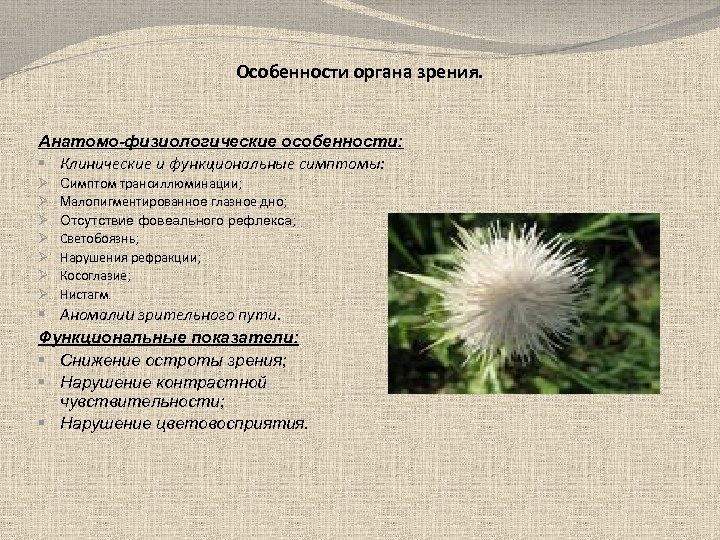 Особенности органа зрения.

Анатомо-физиологические особенности:

Клинические и функциональные симптомы:

Симптом трансиллюминации;

Малопигментированное глазное дно;

Отсутствие фовеального рефлекса;

Светобоязнь;

Нарушения рефракции;

Косоглазие;

Нистагм.

Аномалии зрительного пути.

Функциональные показатели:

Снижение остроты зрения;

Нарушение контрастной чувствительности;

Нарушение цветовосприятия.